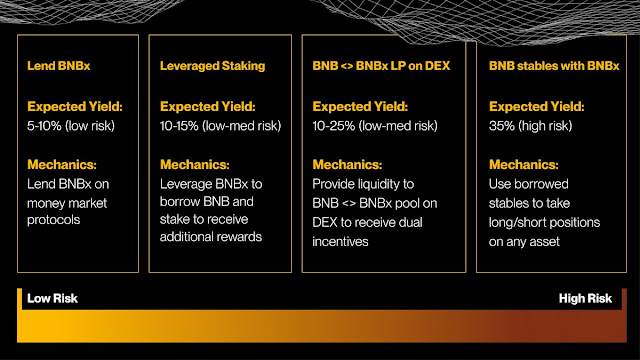 Lend BNBx

Expected Yield:
5-10% (low risk)

Mechanics:
Lend BNBx on money market protocols

Leveraged Staking

Expected Yield:
10-15% (low-med risk)

Mechanics:
Leverage BNBx to borrow BNB and stake to receive additional rewards

BNB <> BNBx LP on DEX

Expected Yield:
10-25% (low-med risk)

Mechanics:
Provide liquidity to BNB <> BNBx pool on DEX to receive dual incentives

BNB stables with BNBx

Expected Yield:
35% (high risk)

Mechanics:
Use borrowed stables to take long/short positions on any asset

Low Risk

High Risk